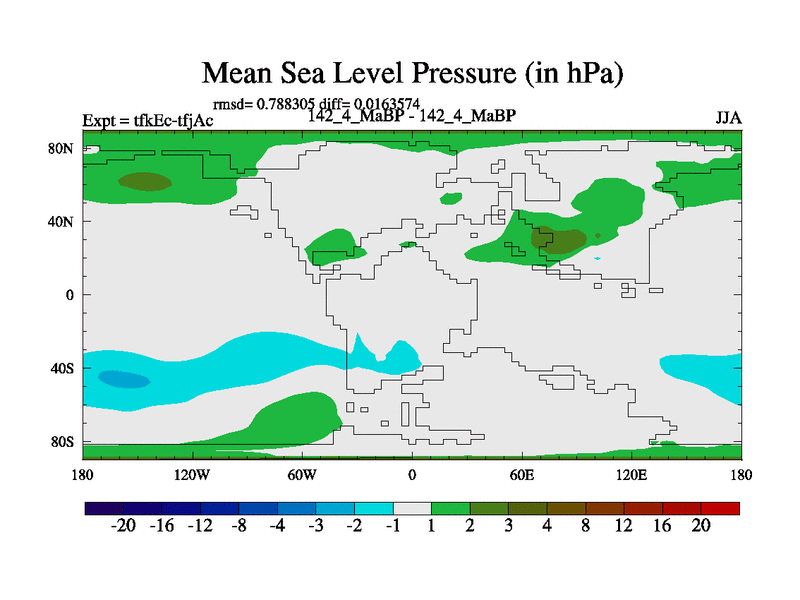 Mean Sea Level Pressure (in hPa)

rmsd= 0.788305 diff= 0.0163574

Expt = tfkEc-tfjAc

142_4_MaBP - 142_4_MaBP

JJA

80N
40N
0
40S
80S

180 120W 60W 0 60E 120E 180

-20 -16 -12 -8 -4 -3 -2 -1 1 2 3 4 8 12 16 20